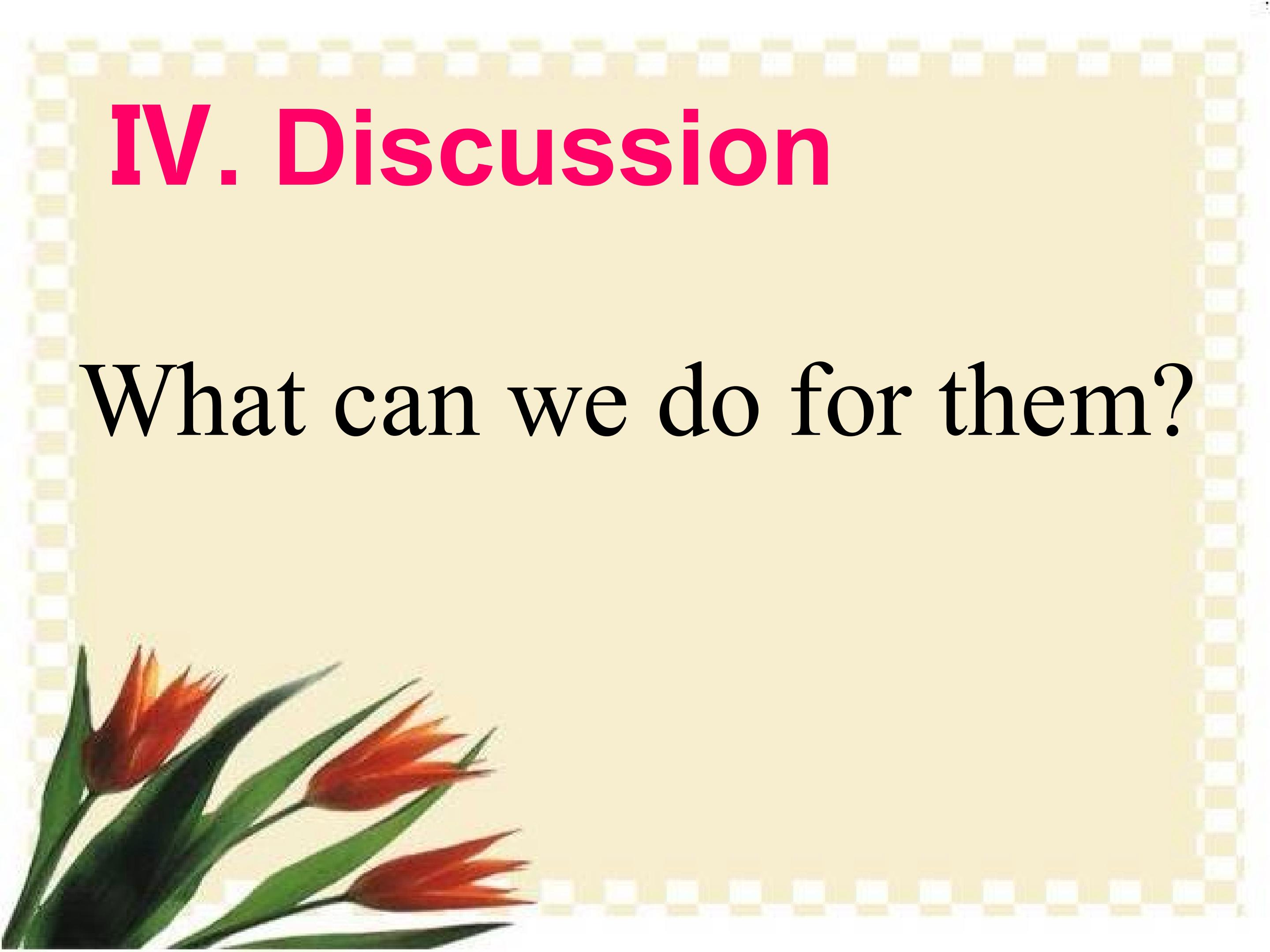 Ⅳ. Discussion

What can we do for them?